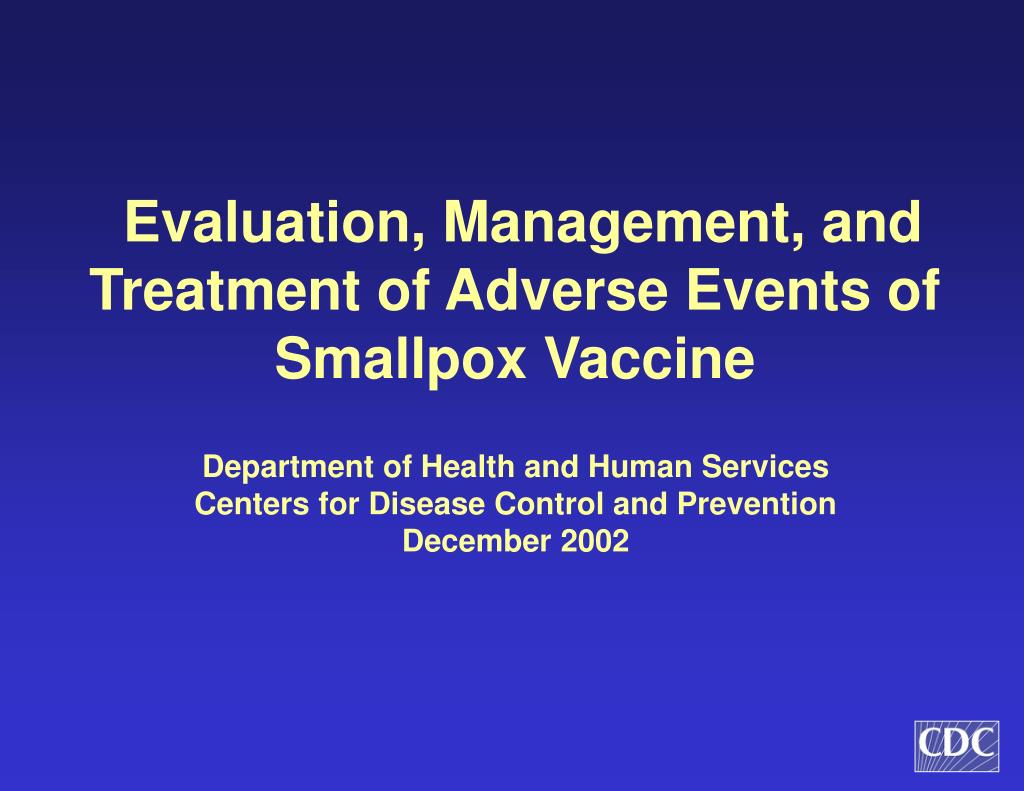 Evaluation, Management, and Treatment of Adverse Events of Smallpox Vaccine

Department of Health and Human Services
Centers for Disease Control and Prevention
December 2002

CDC